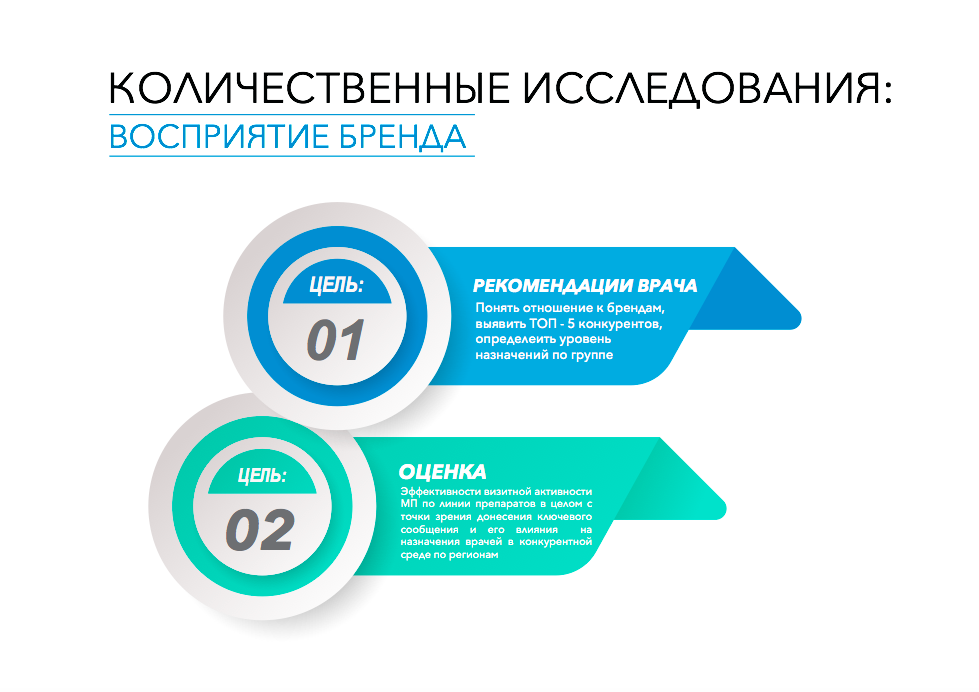 КОЛИЧЕСТВЕННЫЕ ИССЛЕДОВАНИЯ:
ВОСПРИЯТИЕ БРЕНДА

ЦЕЛЬ:
01

РЕКОМЕНДАЦИИ ВРАЧА
Понять отношение к брендам, выявить ТОП - 5 конкурентов, определить уровень назначений по группе

ЦЕЛЬ:
02

ОЦЕНКА
Эффективности визитной активности МП по линии препаратов в целом с точки зрения донесения ключевого сообщения и его влияния на назначения врачей в конкурентной среде по регионам